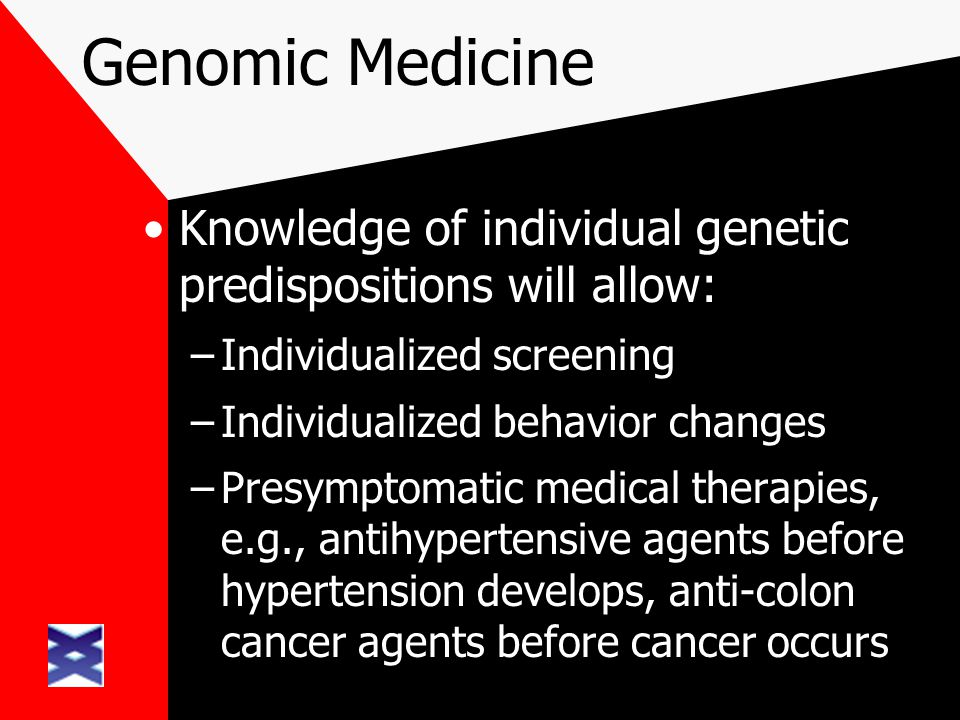 Genomic Medicine

• Knowledge of individual genetic predispositions will allow:

– Individualized screening

– Individualized behavior changes

– Presymptomatic medical therapies, e.g., antihypertensive agents before hypertension develops, anti-colon cancer agents before cancer occurs